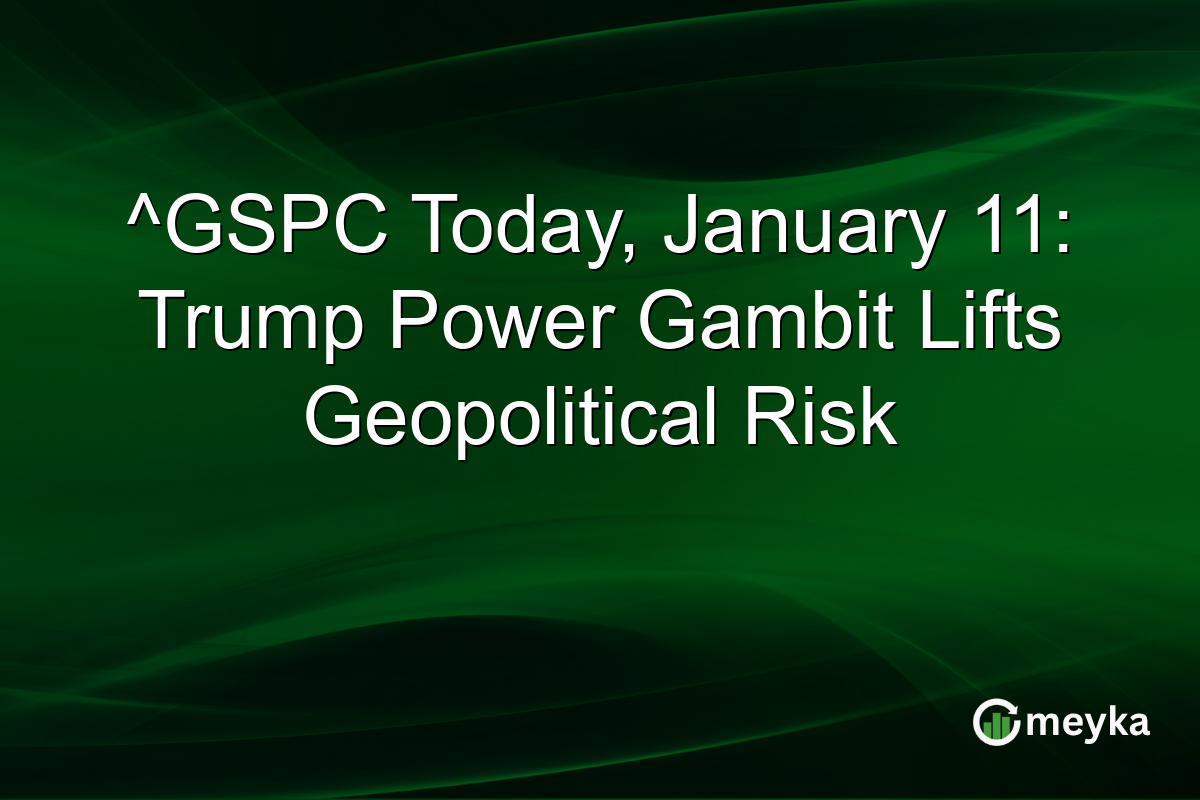 ^GSPC Today, January 11: Trump Power Gambit Lifts Geopolitical Risk

meyka